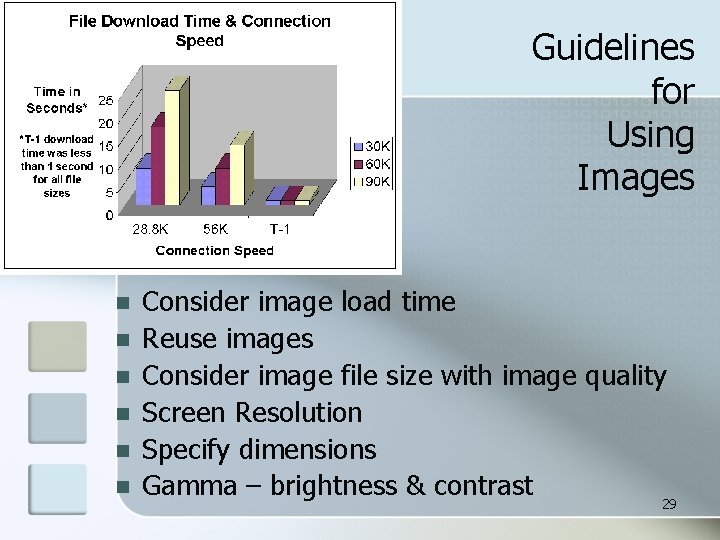 File Download Time & Connection Speed

Time in Seconds*

*T-1 download time was less than 1 second for all file sizes

25
20
15
10
5
0

28.8K
56K
T-1

Connection Speed

30K
60K
90K

Guidelines for Using Images

- Consider image load time
- Reuse images
- Consider image file size with image quality
- Screen Resolution
- Specify dimensions
- Gamma – brightness & contrast

29